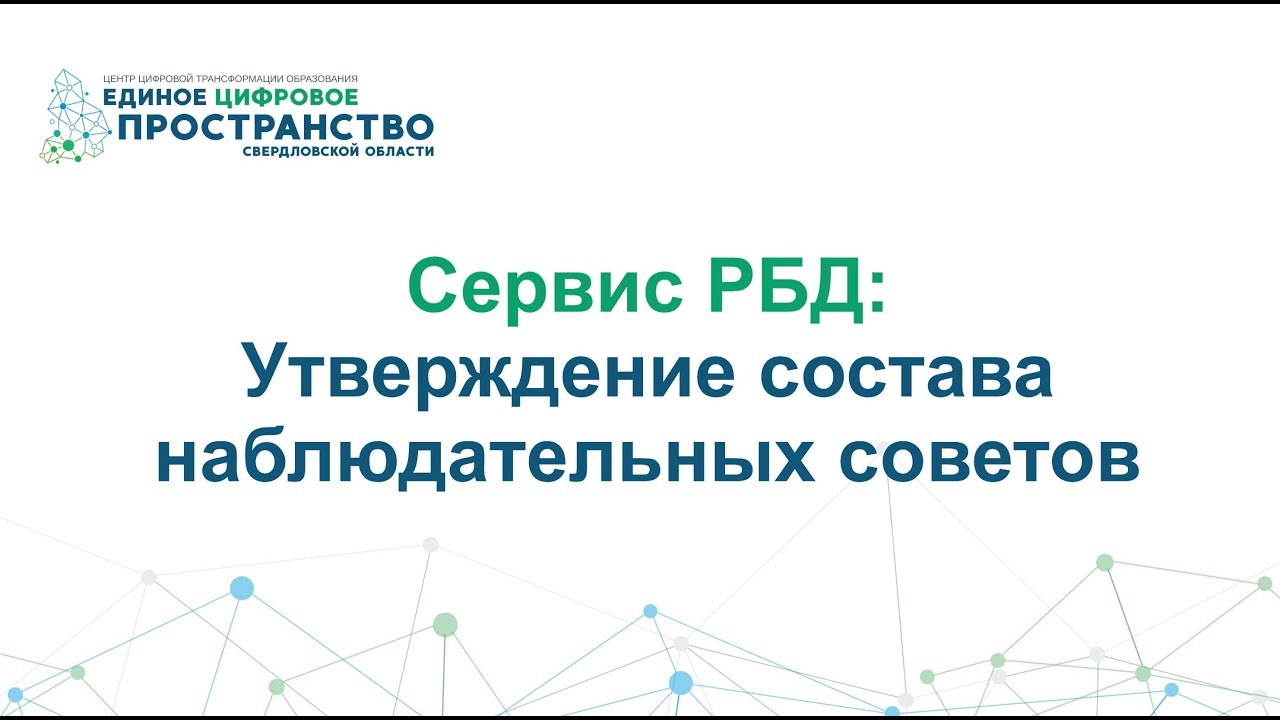 ЦЕНТР ЦИФРОВОЙ ТРАНСФОРМАЦИИ ОБРАЗОВАНИЯ
ЕДИНОЕ ЦИФРОВОЕ
ПРОСТРАНСТВО
СВЕРДЛОВСКОЙ ОБЛАСТИ

Сервис РБД:
Утверждение состава наблюдательных советов